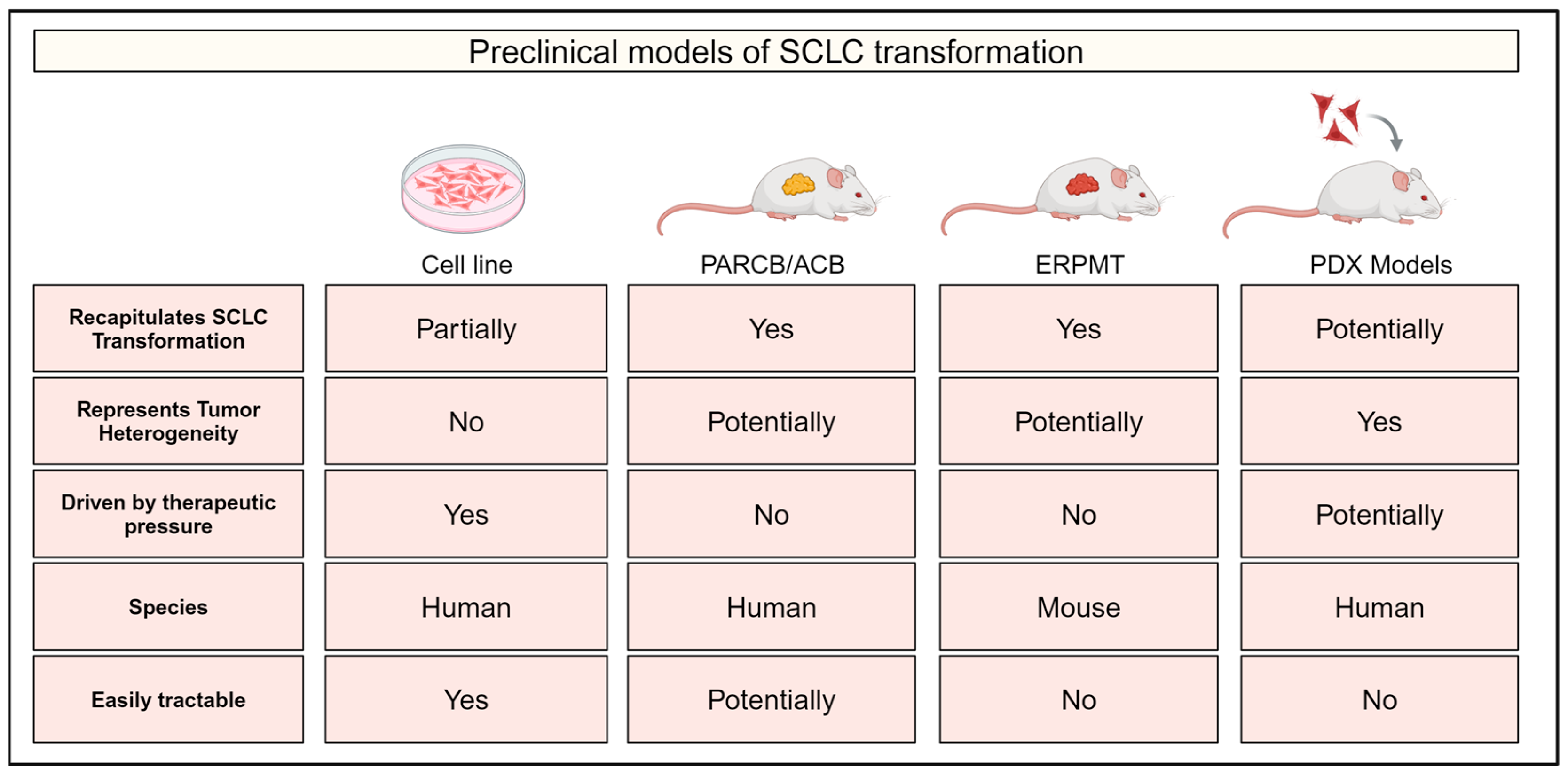 Preclinical models of SCLC transformation

| | Cell line | PARCB/ACB | ERPMT | PDX Models |
|---|---|---|---|---|
| Recapitulates SCLC Transformation | Partially | Yes | Yes | Potentially |
| Represents Tumor Heterogeneity | No | Potentially | Potentially | Yes |
| Driven by therapeutic pressure | Yes | No | No | Potentially |
| Species | Human | Human | Mouse | Human |
| Easily tractable | Yes | Potentially | No | No |